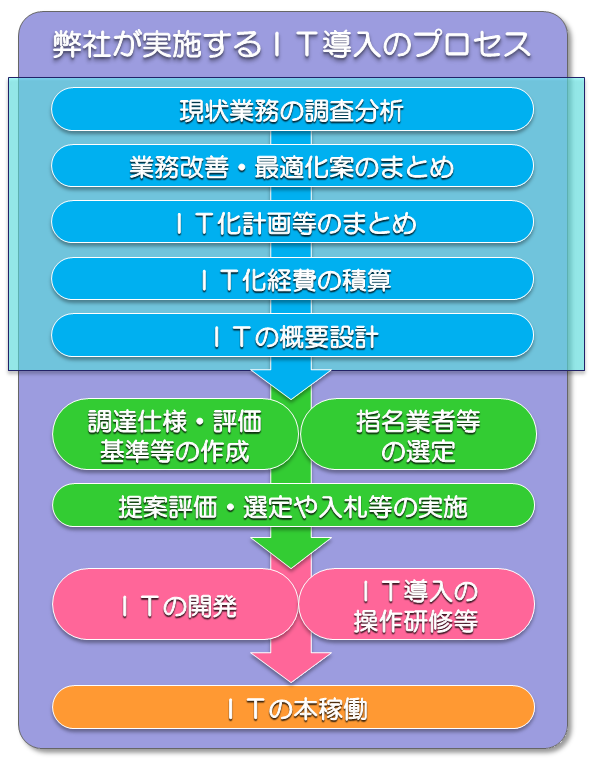 弊社が実施するＩＴ導入のプロセス

現状業務の調査分析

業務改善・最適化案のまとめ

ＩＴ化計画等のまとめ

ＩＴ化経費の積算

ＩＴの概要設計

調達仕様・評価基準等の作成

指名業者等の選定

提案評価・選定や入札等の実施

ＩＴの開発

ＩＴ導入の操作研修等

ＩＴの本稼働